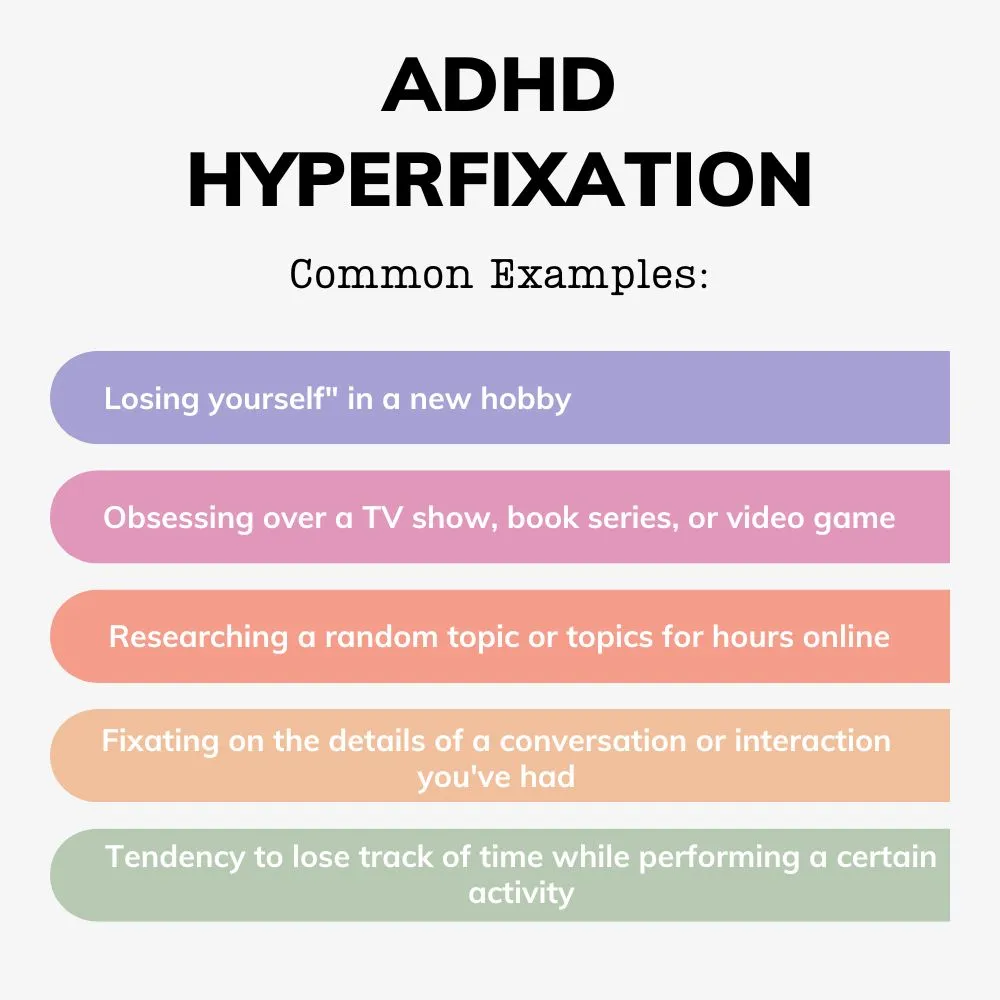 ADHD HYPERFIXATION

Common Examples:

Losing yourself" in a new hobby

Obsessing over a TV show, book series, or video game

Researching a random topic or topics for hours online

Fixating on the details of a conversation or interaction you've had

Tendency to lose track of time while performing a certain activity